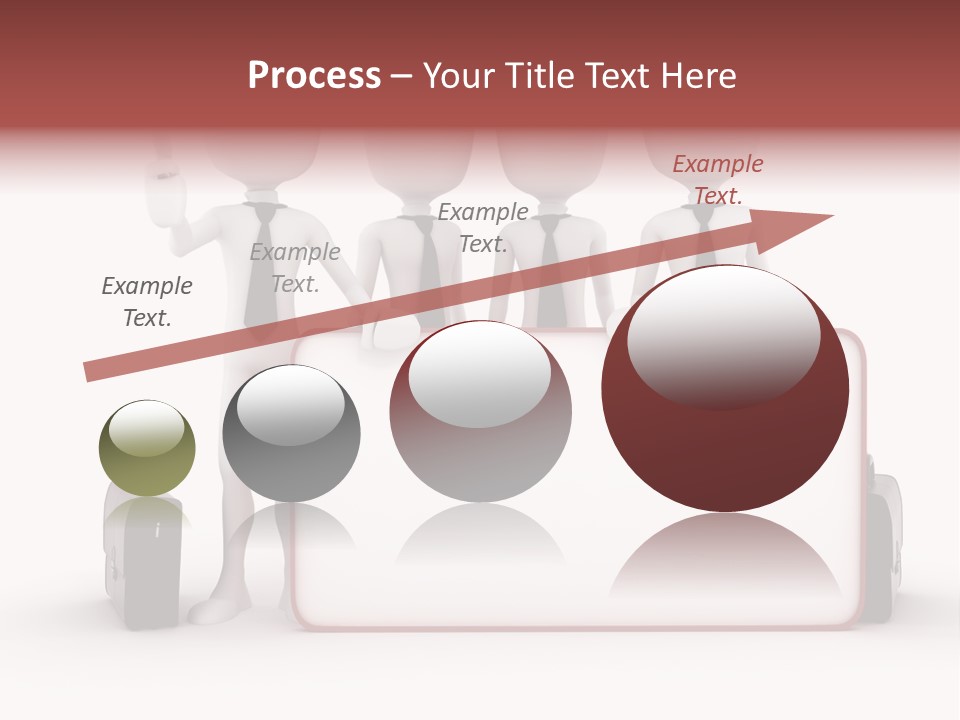 Process – Your Title Text Here

Example Text.

Example Text.

Example Text.

Example Text.